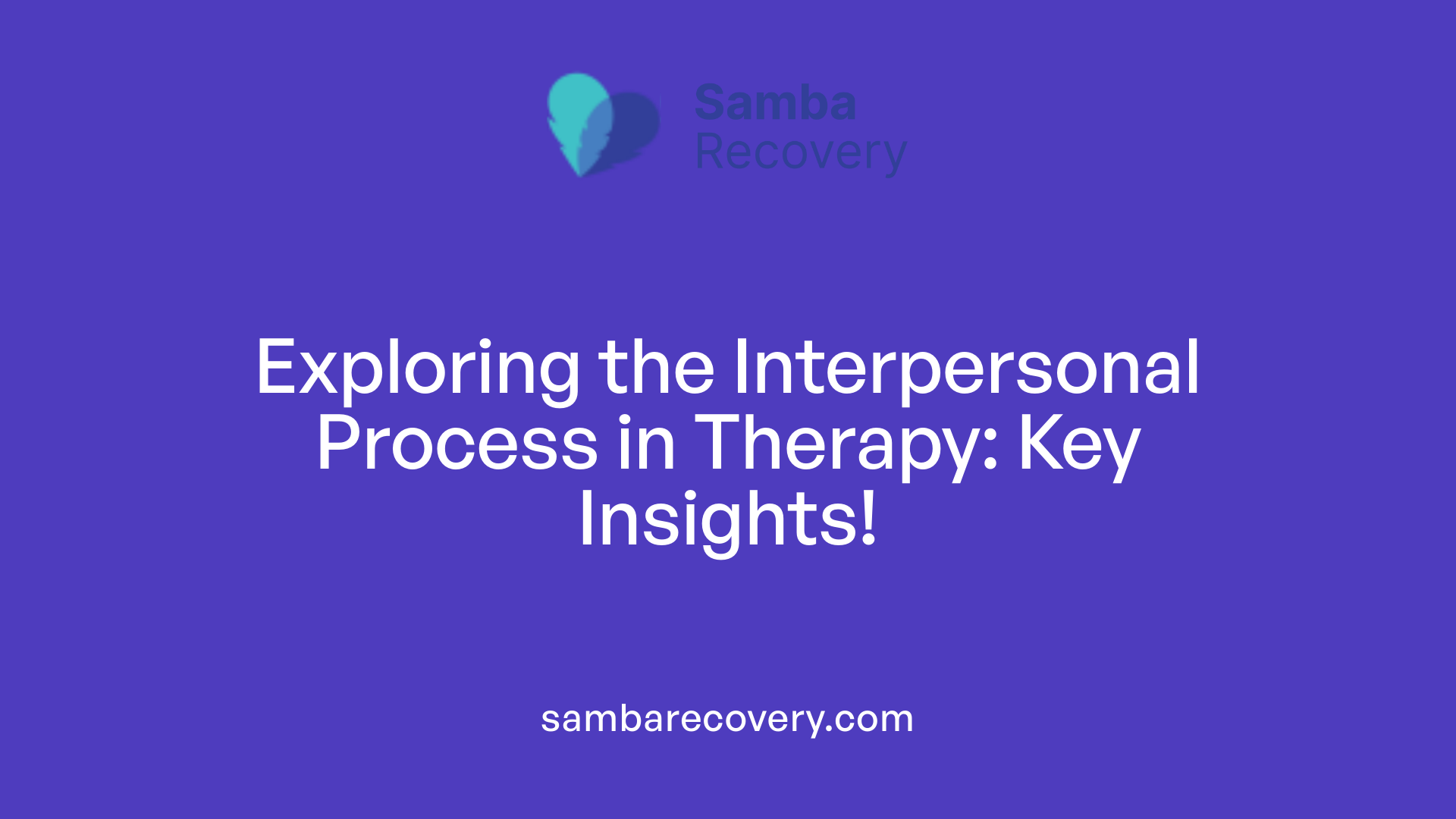 Samba
Recovery

Exploring the Interpersonal Process in Therapy: Key Insights!

sambarecovery.com